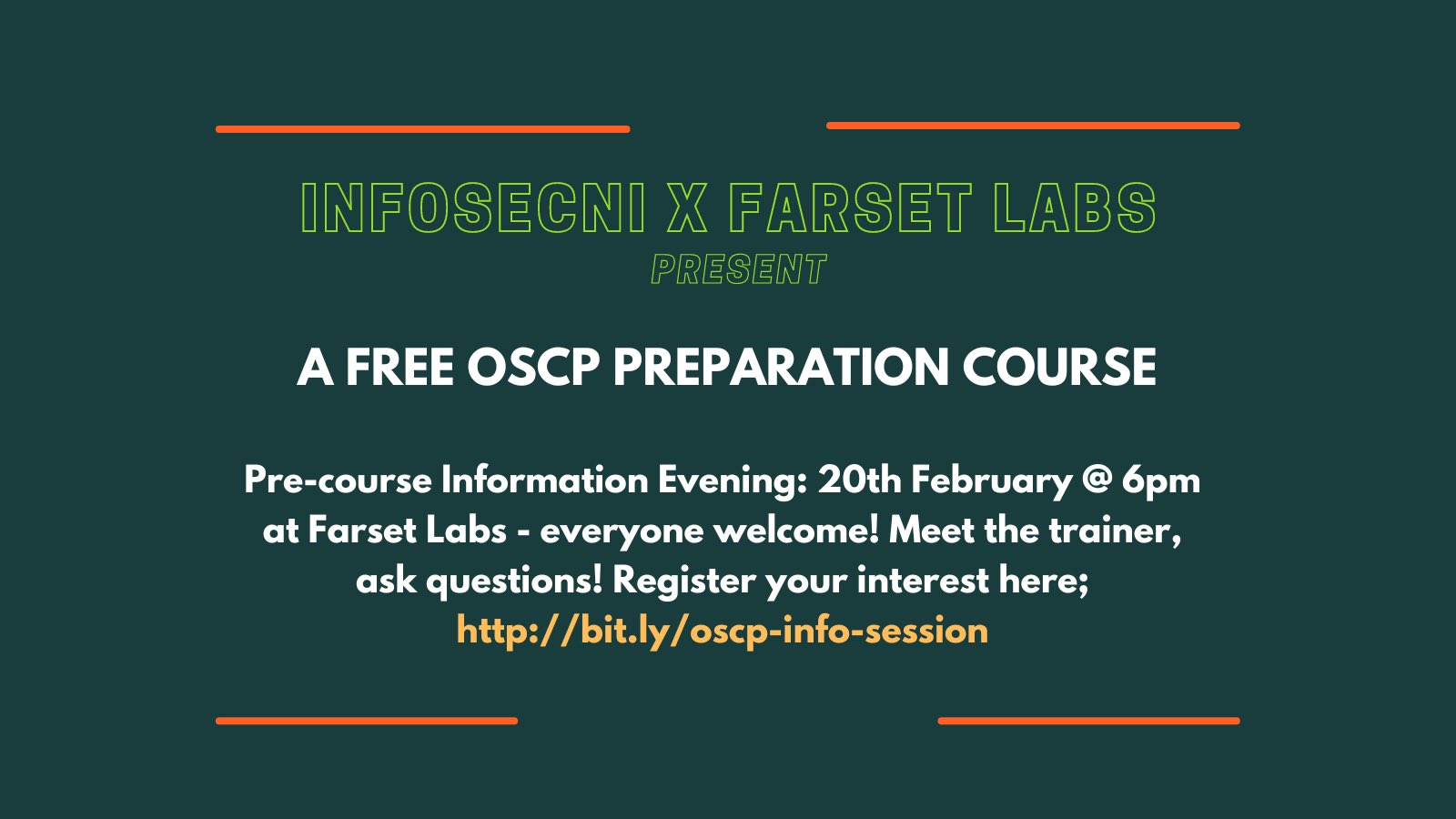 INFOSECNI X FARSET LABS
PRESENT

A FREE OSCP PREPARATION COURSE

Pre-course Information Evening: 20th February @ 6pm at Farset Labs - everyone welcome! Meet the trainer, ask questions! Register your interest here;
http://bit.ly/oscp-info-session